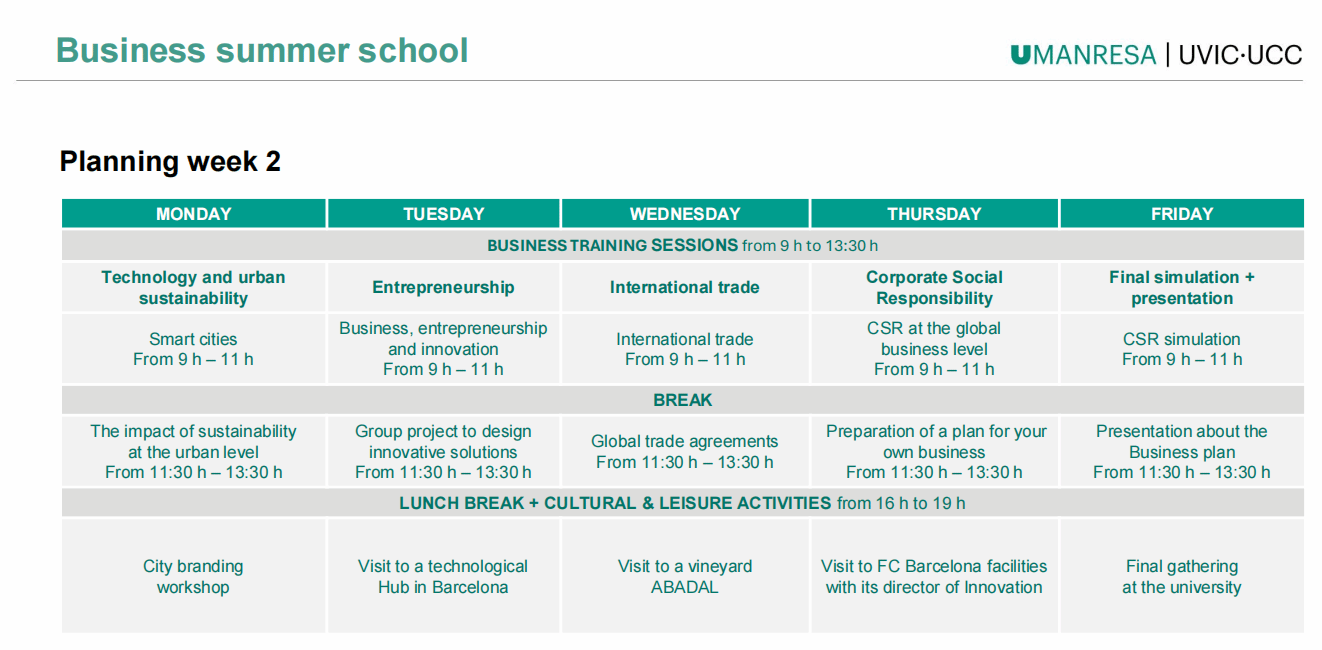 Business summer school

UMANRESA | UVIC·UCC

Planning week 2

| MONDAY | TUESDAY | WEDNESDAY | THURSDAY | FRIDAY |
|---|---|---|---|---|
| BUSINESS TRAINING SESSIONS from 9 h to 13:30 h | | | | |
| Technology and urban sustainability | Entrepreneurship | International trade | Corporate Social Responsibility | Final simulation + presentation |
| Smart cities From 9 h – 11 h | Business, entrepreneurship and innovation From 9 h – 11 h | International trade From 9 h – 11 h | CSR at the global business level From 9 h – 11 h | CSR simulation From 9 h – 11 h |
| BREAK | | | | |
| The impact of sustainability at the urban level From 11:30 h – 13:30 h | Group project to design innovative solutions From 11:30 h – 13:30 h | Global trade agreements From 11:30 h – 13:30 h | Preparation of a plan for your own business From 11:30 h – 13:30 h | Presentation about the Business plan From 11:30 h – 13:30 h |
| LUNCH BREAK + CULTURAL & LEISURE ACTIVITIES from 16 h to 19 h | | | | |
| City branding workshop | Visit to a technological Hub in Barcelona | Visit to a vineyard ABADAL | Visit to FC Barcelona facilities with its director of Innovation | Final gathering at the university |